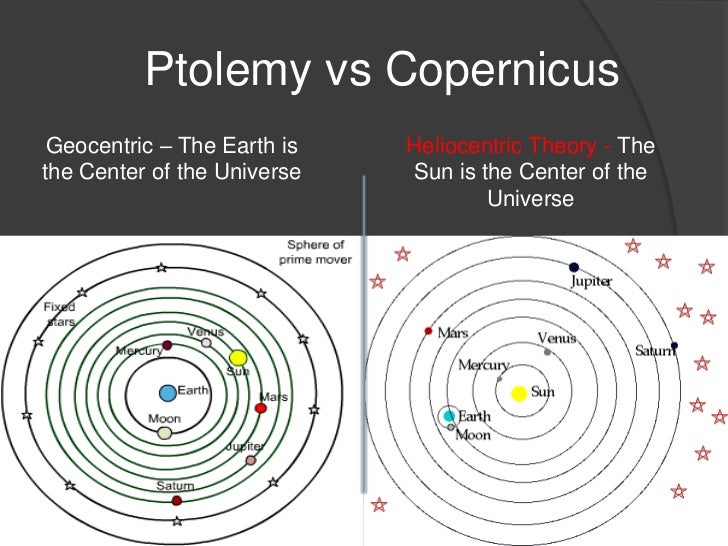 Ptolemy vs Copernicus

Geocentric – The Earth is the Center of the Universe

Heliocentric Theory - The Sun is the Center of the Universe

Sphere of prime mover

Fixed stars

Venus

Mercury

Sun

Earth

Mars

Moon

Jupiter

Saturn

Jupiter

Mars

Venus

Saturn

Mercury

Sun

Earth

Moon